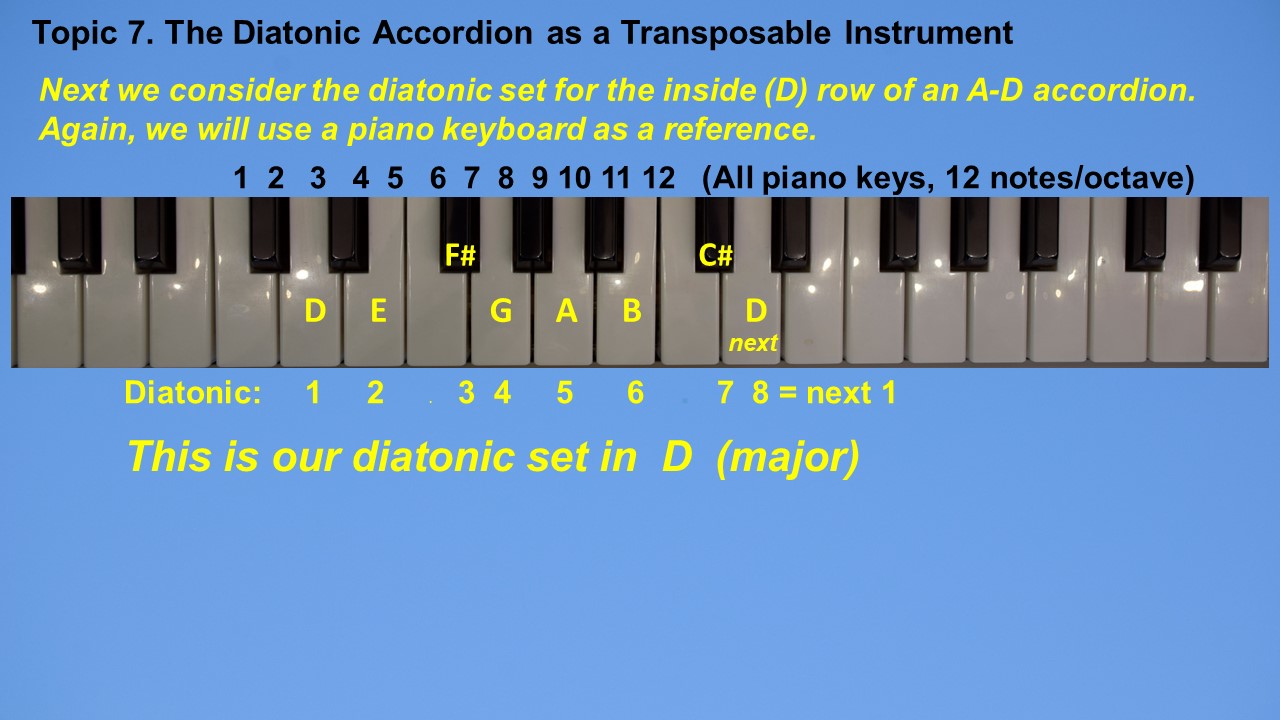 Topic 7. The Diatonic Accordion as a Transposable Instrument

Next we consider the diatonic set for the inside (D) row of an A-D accordion. Again, we will use a piano keyboard as a reference.

1 2 3 4 5 6 7 8 9 10 11 12 (All piano keys, 12 notes/octave)

F#

C#

D E G A B D next

Diatonic: 1 2 3 4 5 6 7 8 = next 1

This is our diatonic set in D (major)